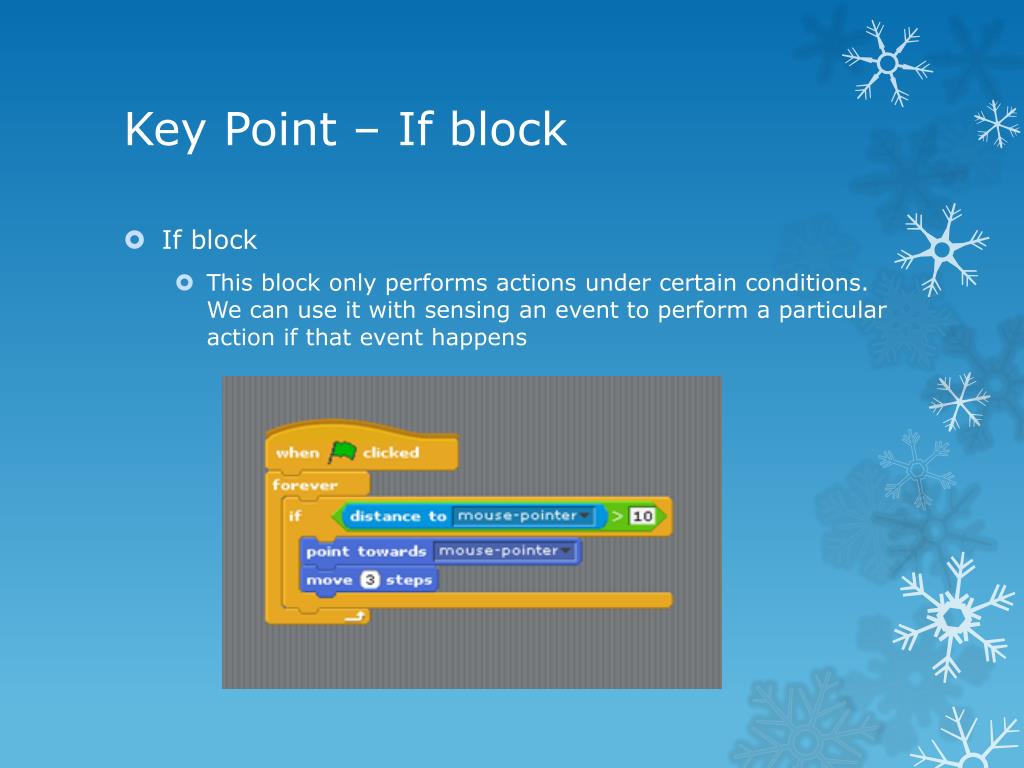 Key Point – If block

If block

This block only performs actions under certain conditions. We can use it with sensing an event to perform a particular action if that event happens

when clicked
forever
if distance to mouse-pointer > 10
point towards mouse-pointer
move 3 steps